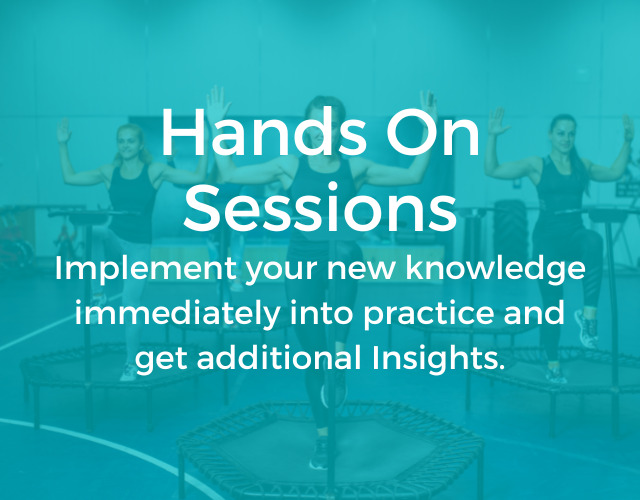 Hands On Sessions

Implement your new knowledge immediately into practice and get additional Insights.